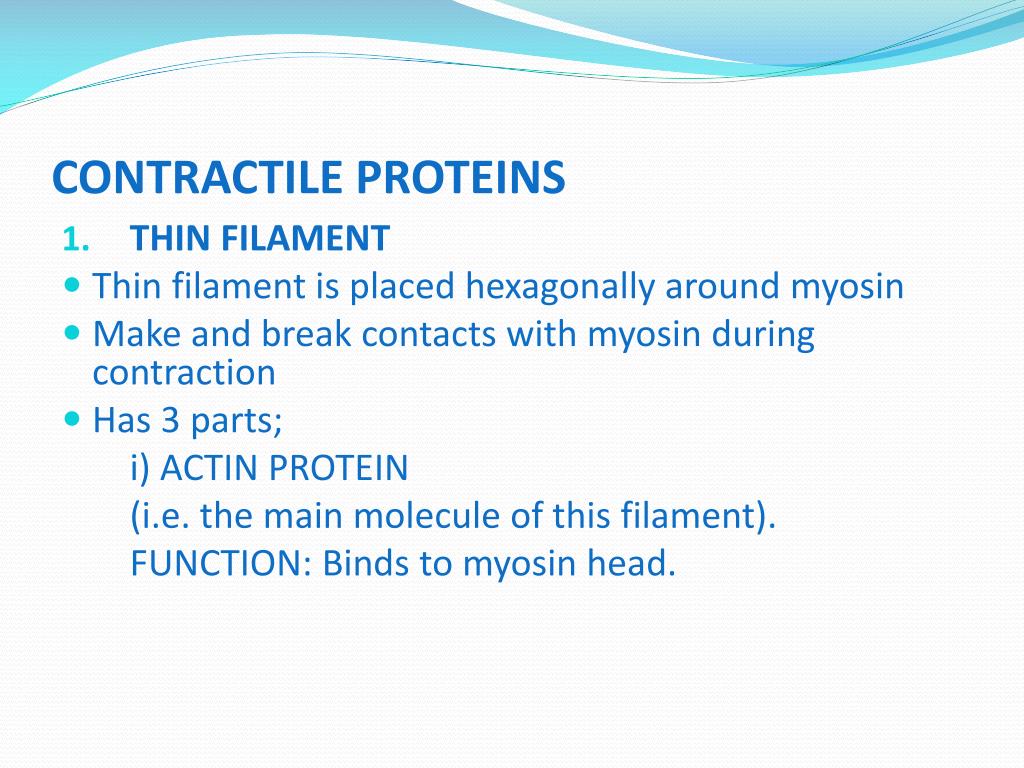 CONTRACTILE PROTEINS

1. THIN FILAMENT

- Thin filament is placed hexagonally around myosin
- Make and break contacts with myosin during contraction
- Has 3 parts;

i) ACTIN PROTEIN

(i.e. the main molecule of this filament).

FUNCTION: Binds to myosin head.